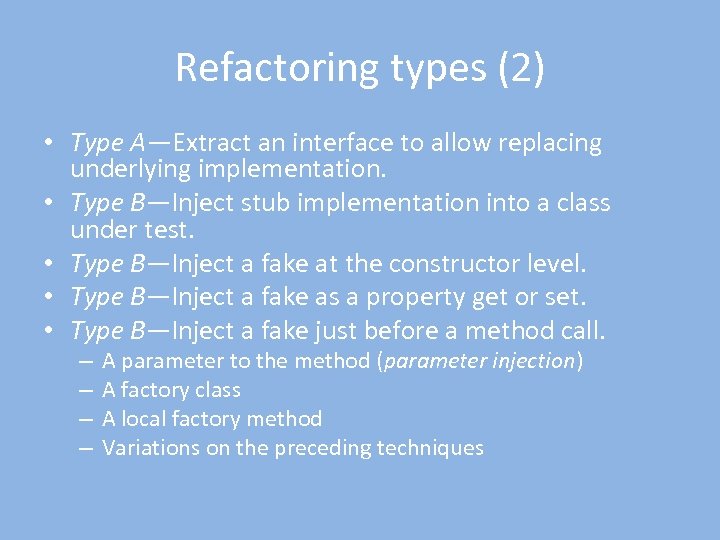 Refactoring types (2)

• Type A—Extract an interface to allow replacing underlying implementation.
• Type B—Inject stub implementation into a class under test.
• Type B—Inject a fake at the constructor level.
• Type B—Inject a fake as a property get or set.
• Type B—Inject a fake just before a method call.
  – A parameter to the method (parameter injection)
  – A factory class
  – A local factory method
  – Variations on the preceding techniques